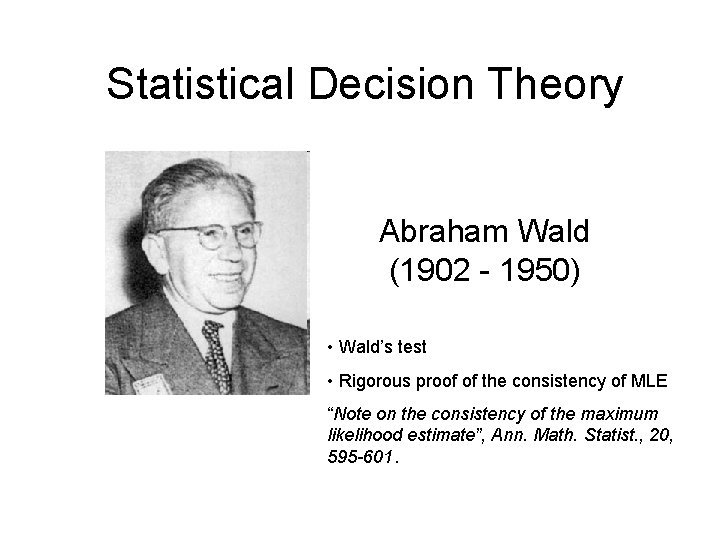 Statistical Decision Theory

Abraham Wald
(1902 - 1950)

• Wald's test

• Rigorous proof of the consistency of MLE

"Note on the consistency of the maximum likelihood estimate", Ann. Math. Statist., 20, 595-601.